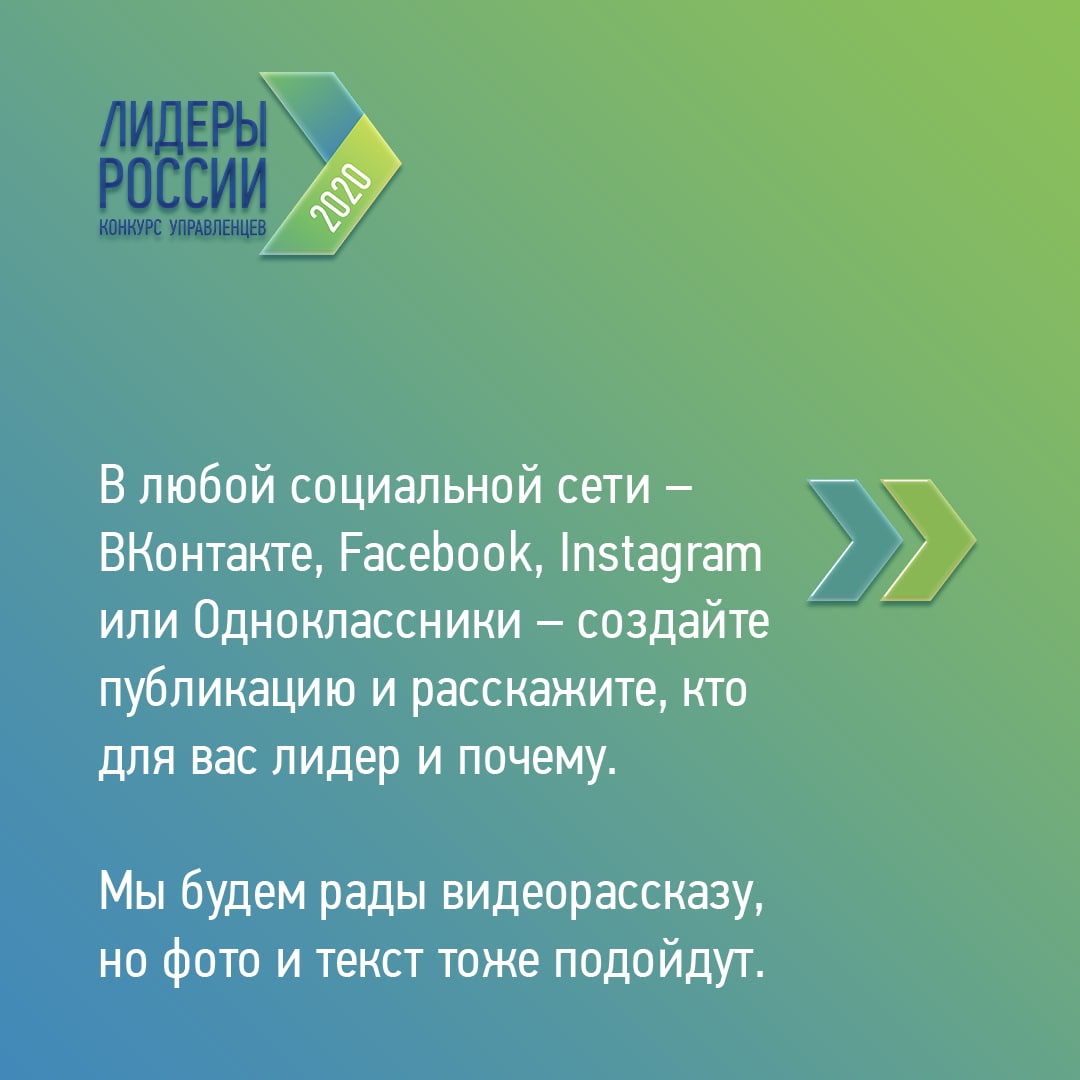 ЛИДЕРЫ РОССИИ
КОНКУРС УПРАВЛЕНЦЕВ
2020

В любой социальной сети – ВКонтакте, Facebook, Instagram или Одноклассники – создайте публикацию и расскажите, кто для вас лидер и почему.

Мы будем рады видеорассказу, но фото и текст тоже подойдут.